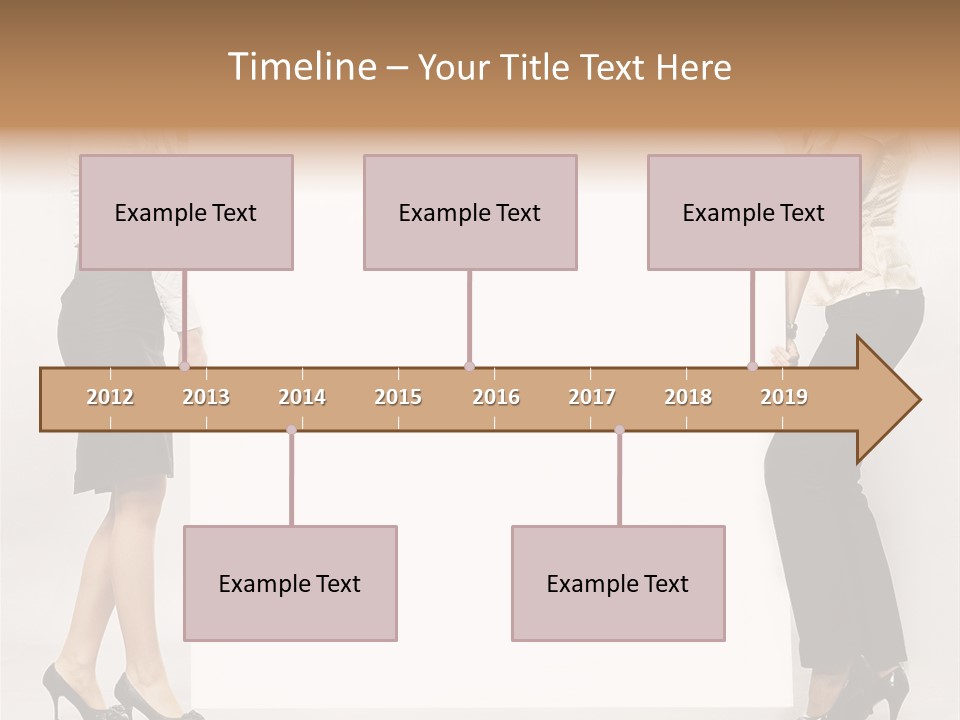 Timeline – Your Title Text Here

Example Text

Example Text

Example Text

2012 2013 2014 2015 2016 2017 2018 2019

Example Text

Example Text